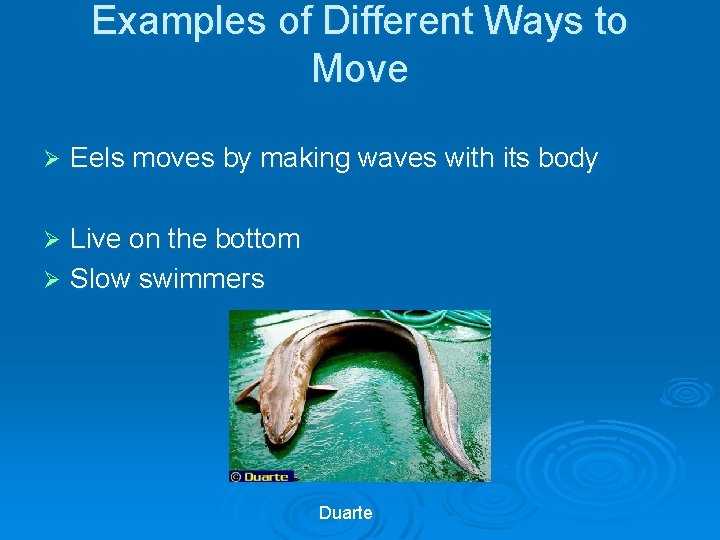 Examples of Different Ways to Move

➢ Eels moves by making waves with its body

➢ Live on the bottom
➢ Slow swimmers

© Duarte

Duarte